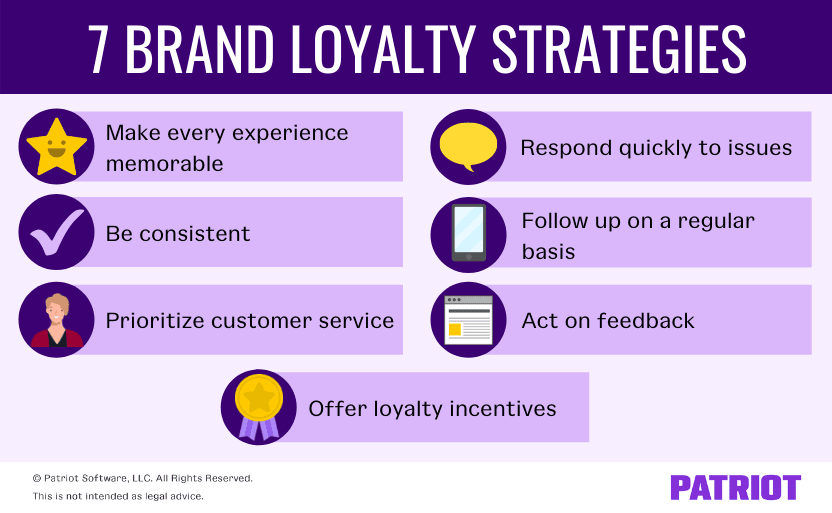 7 BRAND LOYALTY STRATEGIES

Make every experience memorable

Be consistent

Prioritize customer service

Respond quickly to issues

Follow up on a regular basis

Act on feedback

Offer loyalty incentives

© Patriot Software, LLC. All Rights Reserved.
This is not intended as legal advice.

PATRIOT